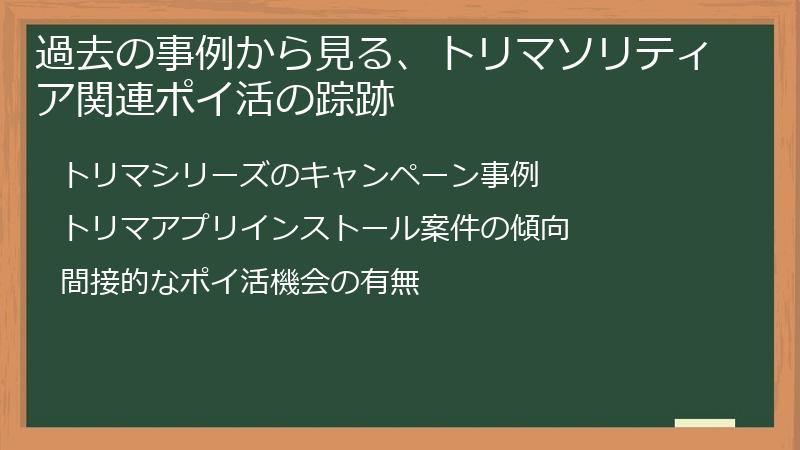 過去の事例から見る、トリマソリティア関連ポイ活の踪跡

トリマシリーズのキャンペーン事例

トリマアプリインストール案件の傾向

間接的なポイ活機会の有無